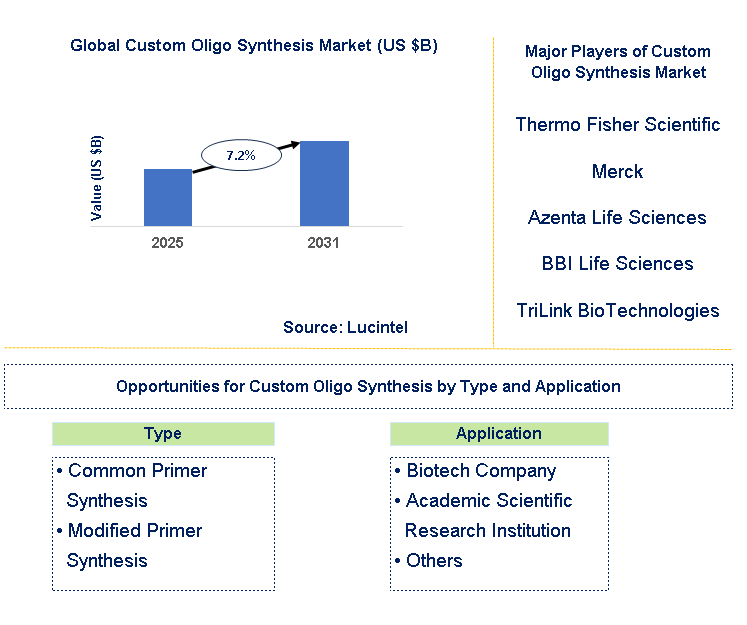 Global Custom Oligo Synthesis Market (US $B)

Value (US $B)

7.2%

2025

2031

Source: Lucintel

Major Players of Custom Oligo Synthesis Market

Thermo Fisher Scientific

Merck

Azenta Life Sciences

BBI Life Sciences

TriLink BioTechnologies

Opportunities for Custom Oligo Synthesis by Type and Application

Type

• Common Primer Synthesis
• Modified Primer Synthesis

Application

• Biotech Company
• Academic Scientific Research Institution
• Others